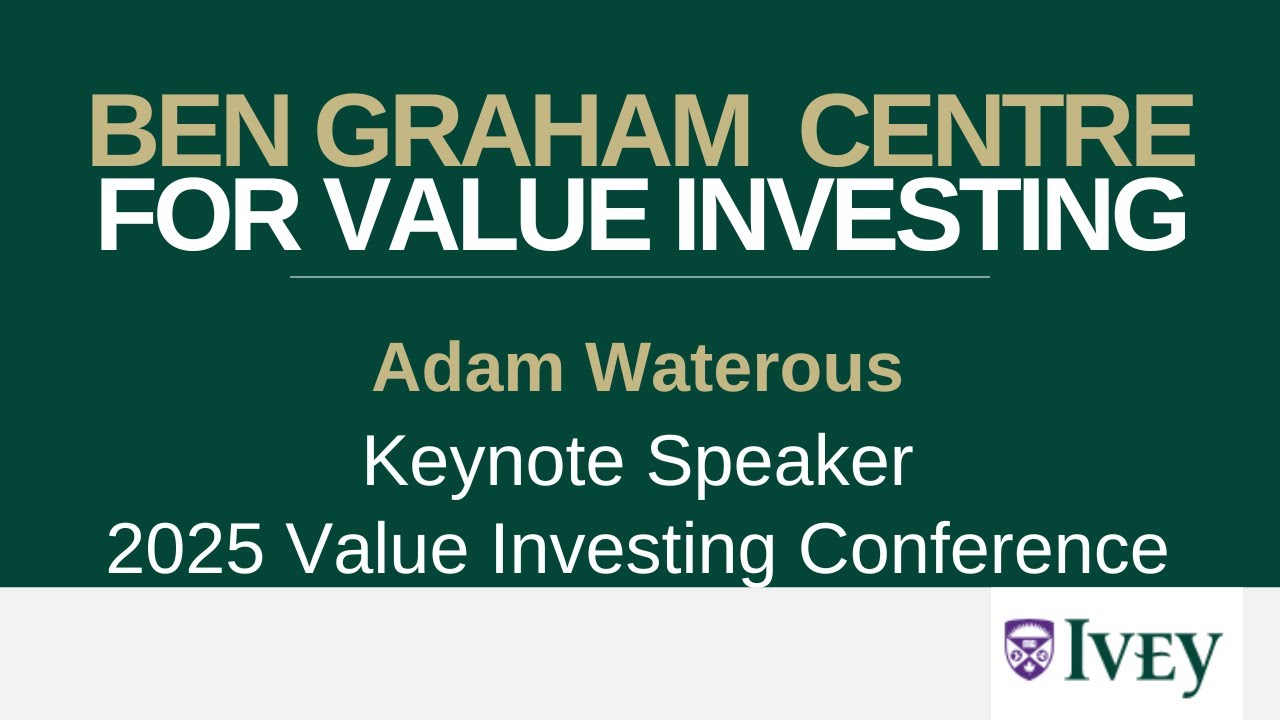 BEN GRAHAM CENTRE
FOR VALUE INVESTING

Adam Waterous

Keynote Speaker
2025 Value Investing Conference

IVEY